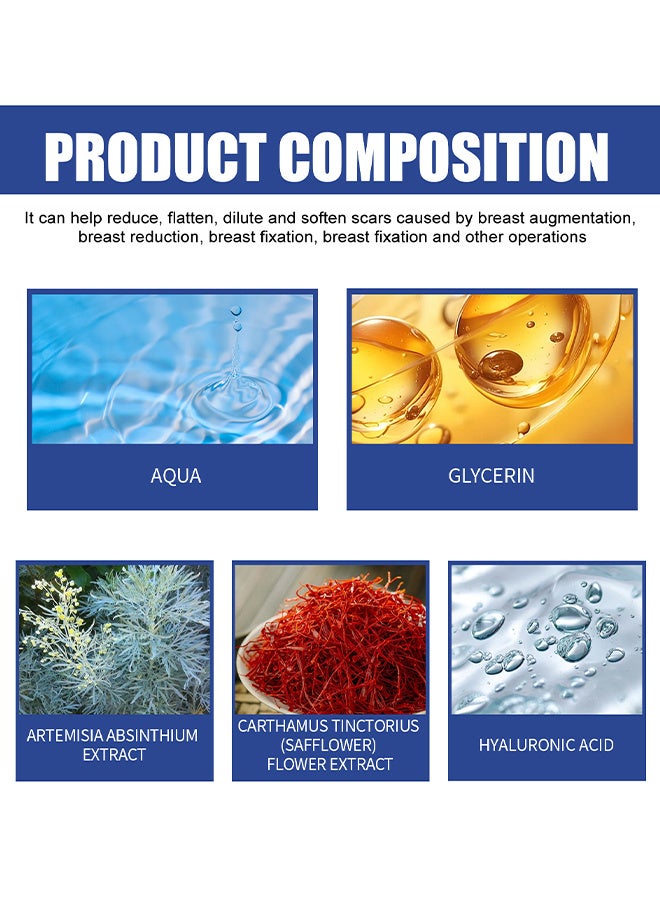 PRODUCT COMPOSITION

It can help reduce, flatten, dilute and soften scars caused by breast augmentation, breast reduction, breast fixation, breast fixation and other operations

AQUA

GLYCERIN

ARTEMISIA ABSINTHIUM EXTRACT

CARTHAMUS TINCTORIUS (SAFFLOWER) FLOWER EXTRACT

HYALURONIC ACID